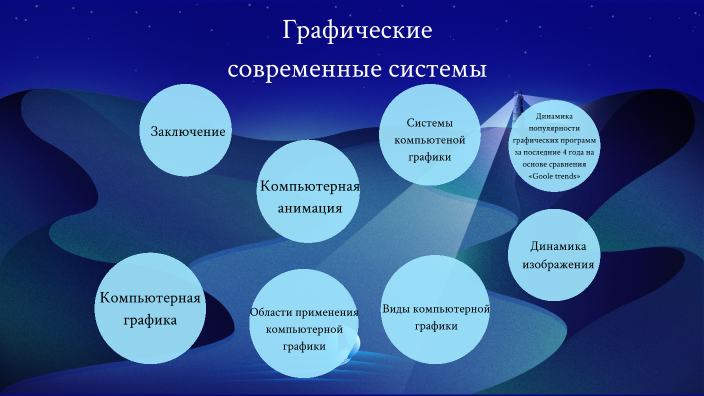 Графические современные системы

Заключение

Системы компьютеной графики

Динамика популярности графических программ за последние 4 года на основе сравнения «Goole trends»

Компьютерная анимация

Динамика изображения

Компьютерная графика

Области применения компьютерной графики

Виды компьютерной графики